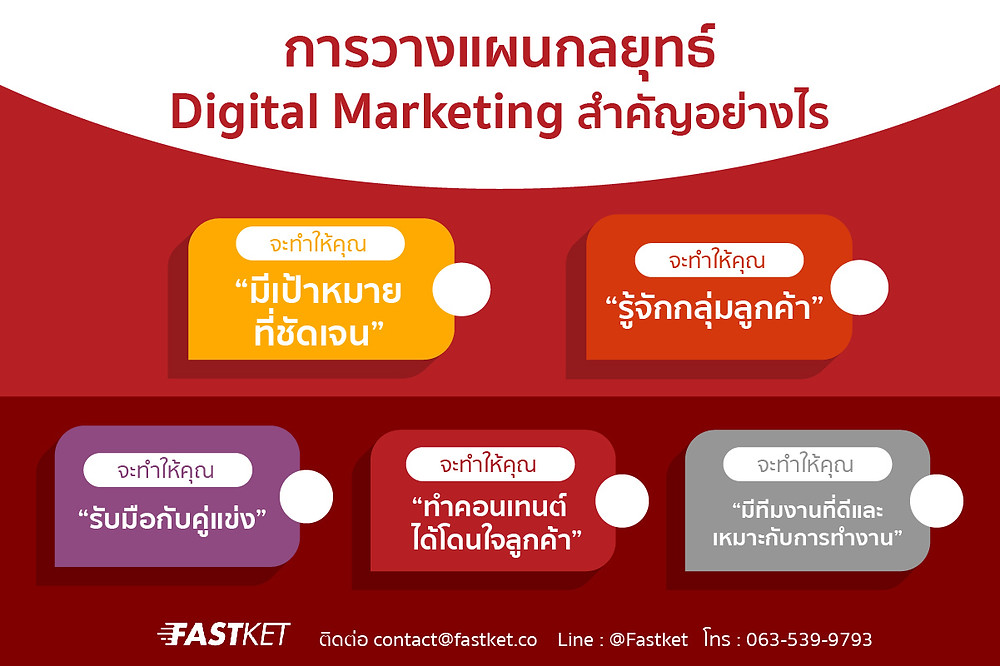 การวางแผนกลยุทธ์
Digital Marketing สำคัญอย่างไร

จะทำให้คุณ
“มีเป้าหมายที่ชัดเจน”

จะทำให้คุณ
“รู้จักกลุ่มลูกค้า”

จะทำให้คุณ
“รับมือกับคู่แข่ง”

จะทำให้คุณ
“ทำคอนเทนต์ได้โดนใจลูกค้า”

จะทำให้คุณ
“มีทีมงานที่ดีและเหมาะกับการทำงาน”

FASTKET ติดต่อ contact@fastket.co Line : @Fastket โทร : 063-539-9793